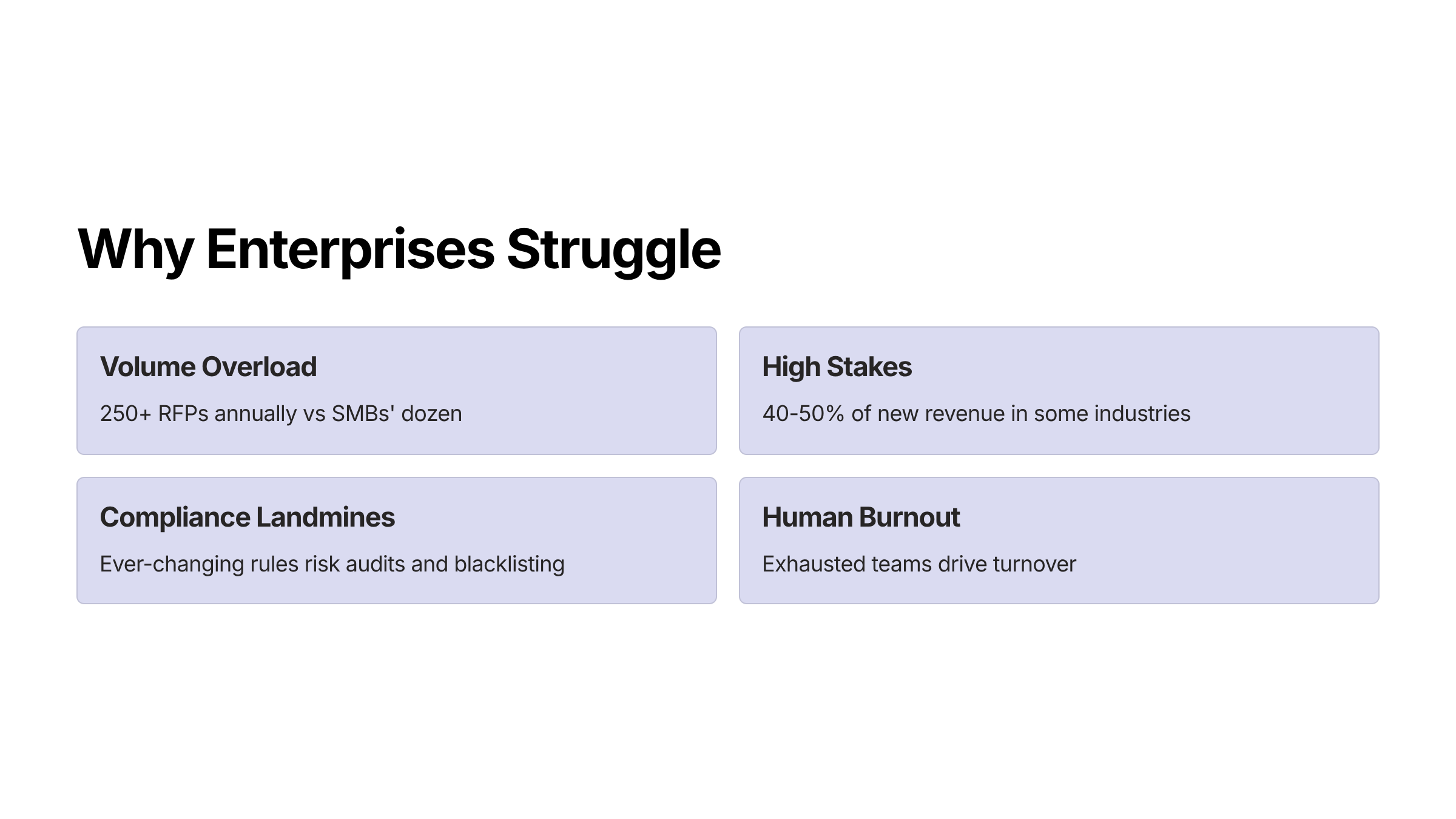 Why Enterprises Struggle

Volume Overload

250+ RFPs annually vs SMBs' dozen

High Stakes

40-50% of new revenue in some industries

Compliance Landmines

Ever-changing rules risk audits and blacklisting

Human Burnout

Exhausted teams drive turnover